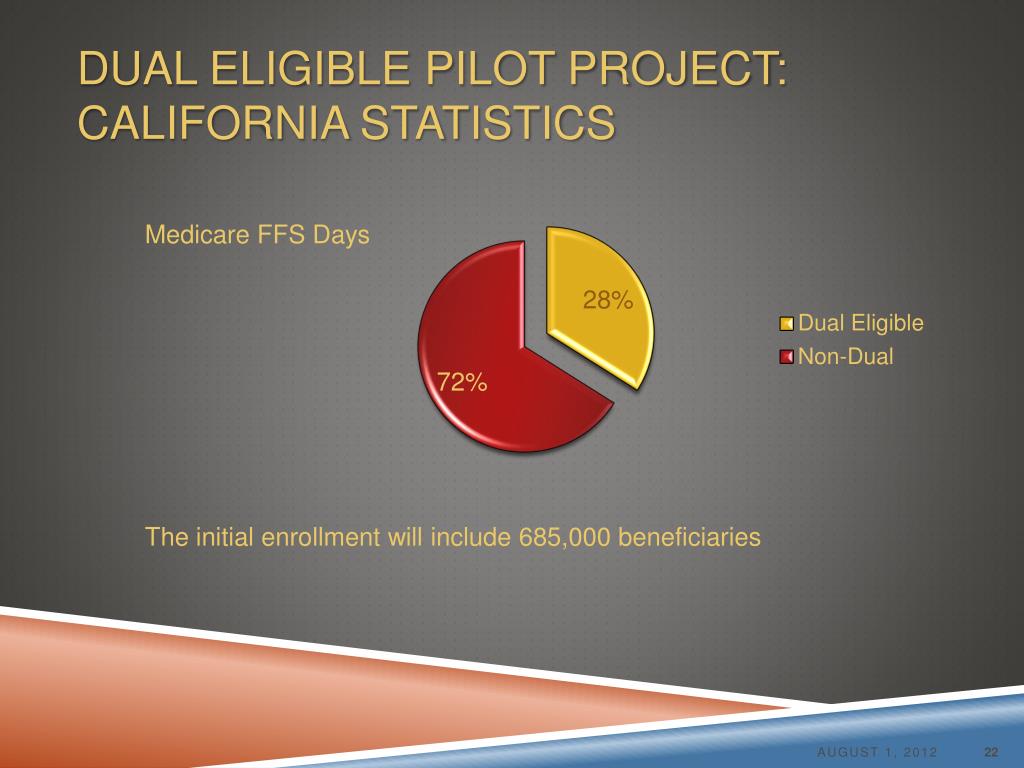 DUAL ELIGIBLE PILOT PROJECT: CALIFORNIA STATISTICS

Medicare FFS Days

28%

72%

Dual Eligible
Non-Dual

The initial enrollment will include 685,000 beneficiaries

AUGUST 1, 2012

22